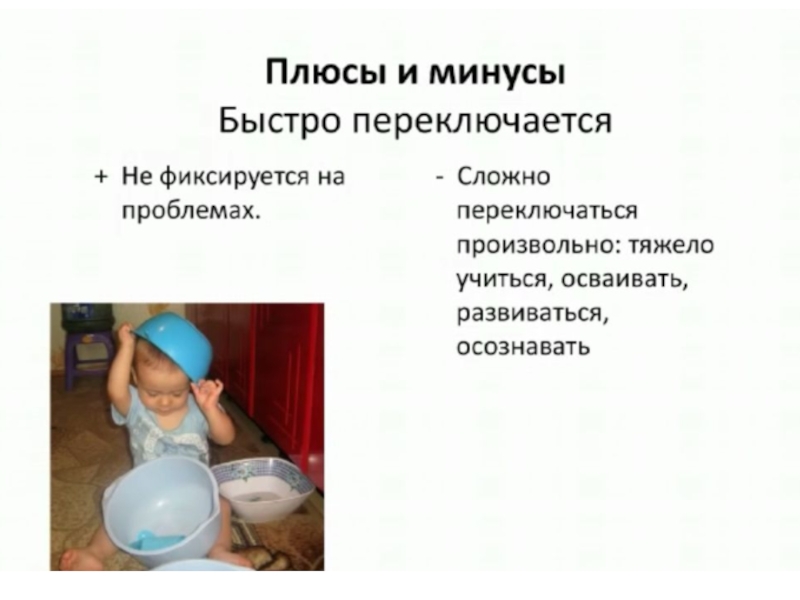 Плюсы и минусы
Быстро переключается

+ Не фиксируется на проблемах.

- Сложно переключаться произвольно: тяжело учиться, осваивать, развиваться, осознавать